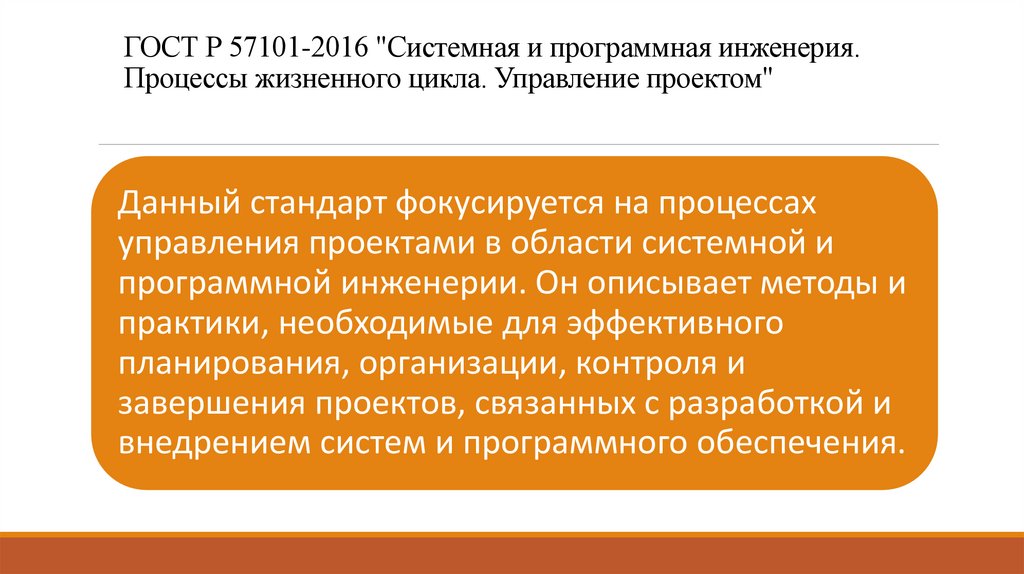 ГОСТ Р 57101-2016 "Системная и программная инженерия. Процессы жизненного цикла. Управление проектом"

Данный стандарт фокусируется на процессах управления проектами в области системной и программной инженерии. Он описывает методы и практики, необходимые для эффективного планирования, организации, контроля и завершения проектов, связанных с разработкой и внедрением систем и программного обеспечения.